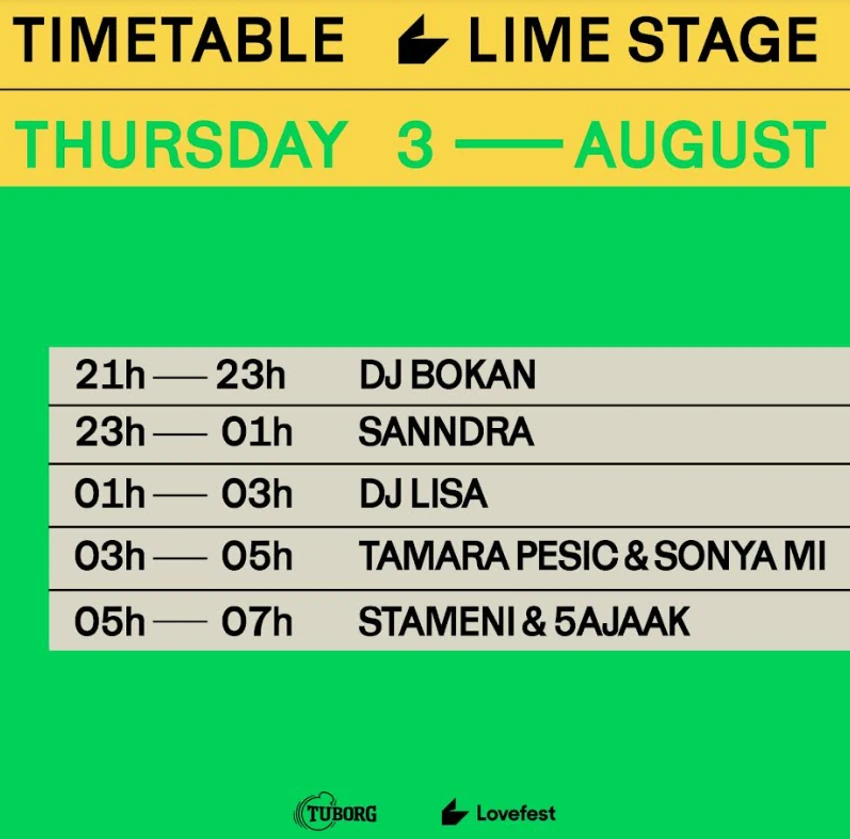 TIMETABLE LIME STAGE

THURSDAY 3 — AUGUST

| | |
|---|---|
| 21h — 23h | DJ BOKAN |
| 23h — 01h | SANNDRA |
| 01h — 03h | DJ LISA |
| 03h — 05h | TAMARA PESIC & SONYA MI |
| 05h — 07h | STAMENI & 5AJAAK |

TUBORG Lovefest